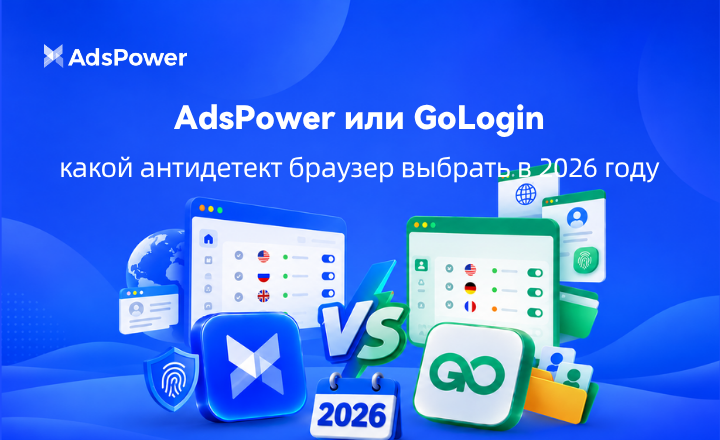 AdsPower

AdsPower или GoLogin

какой антидетект браузер выбрать в 2026 году

VS

2026

GO